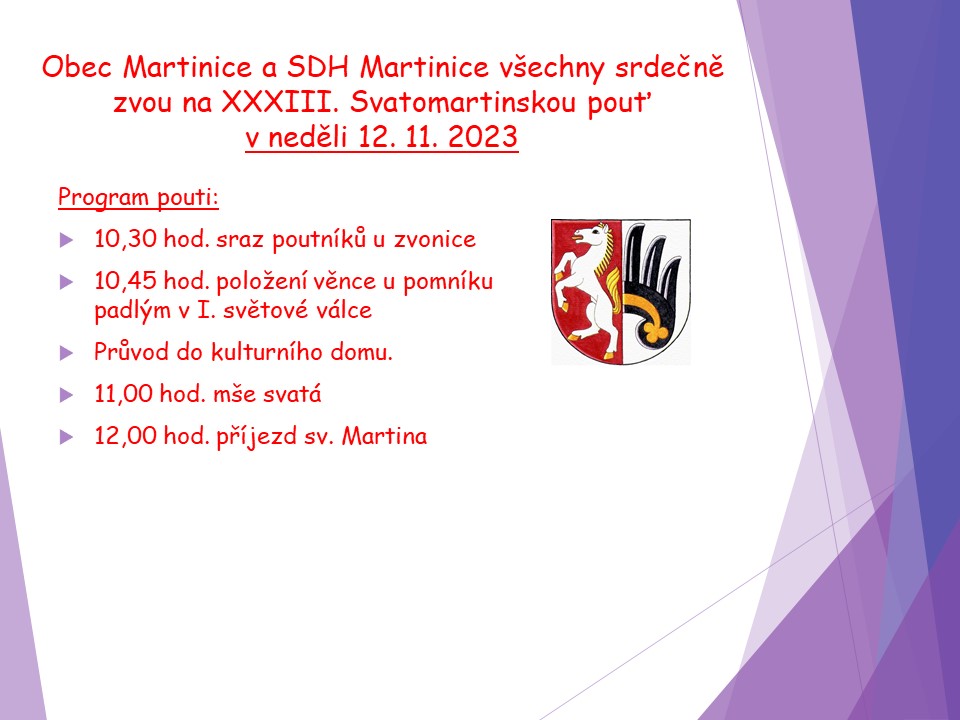 Obec Martinice a SDH Martinice všechny srdečně zvou na XXXIII. Svatomartinskou pouť
v neděli 12. 11. 2023

Program pouti:

10,30 hod. sraz poutníků u zvonice

10,45 hod. položení věnce u pomníku padlým v I. světové válce

Průvod do kulturního domu.

11,00 hod. mše svatá

12,00 hod. příjezd sv. Martina